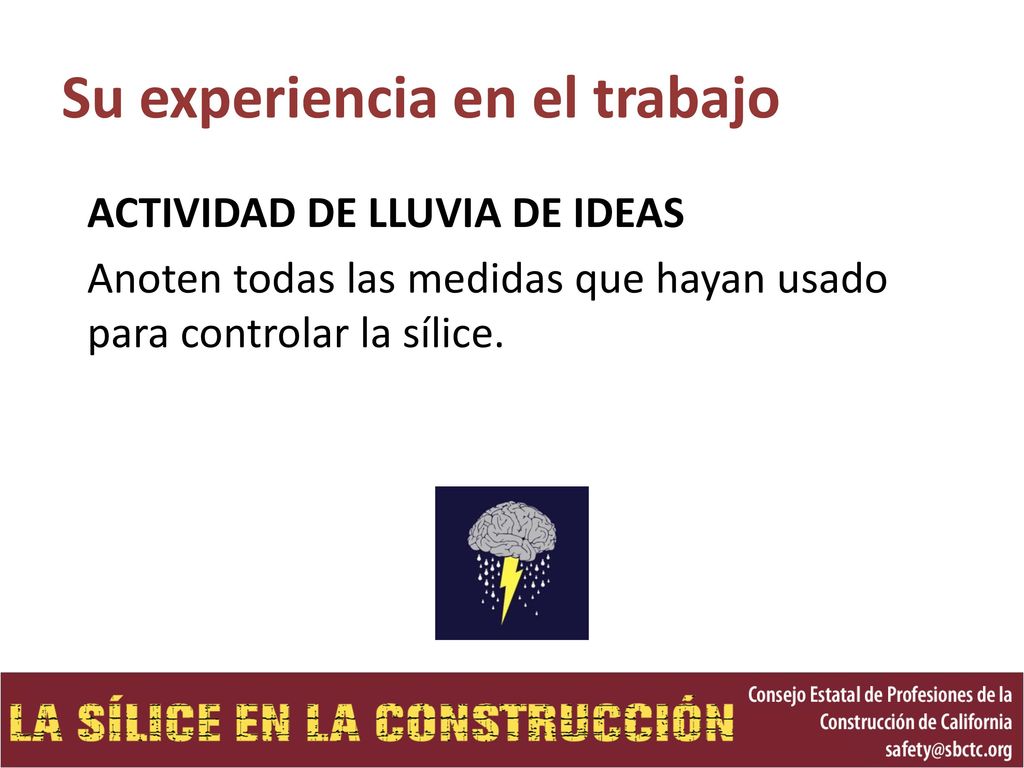 Su experiencia en el trabajo

ACTIVIDAD DE LLUVIA DE IDEAS

Anoten todas las medidas que hayan usado para controlar la sílice.

LA SÍLICE EN LA CONSTRUCCIÓN

Consejo Estatal de Profesiones de la Construcción de California
safety@sbctc.org